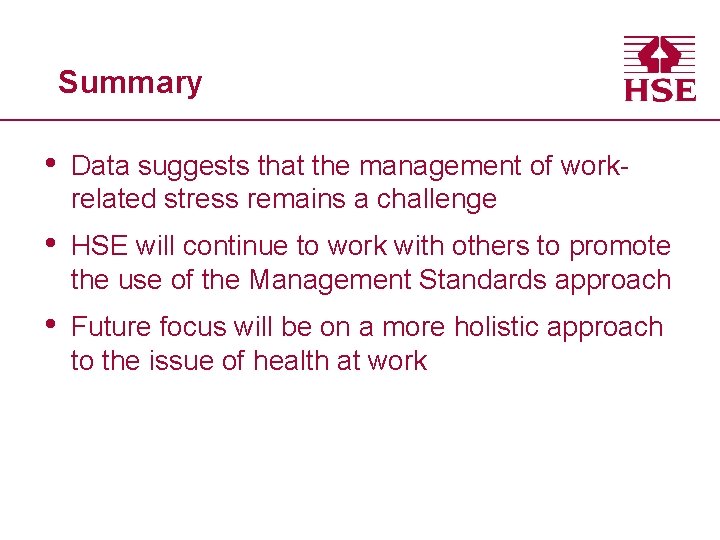 Summary

HSE

• Data suggests that the management of work-related stress remains a challenge

• HSE will continue to work with others to promote the use of the Management Standards approach

• Future focus will be on a more holistic approach to the issue of health at work